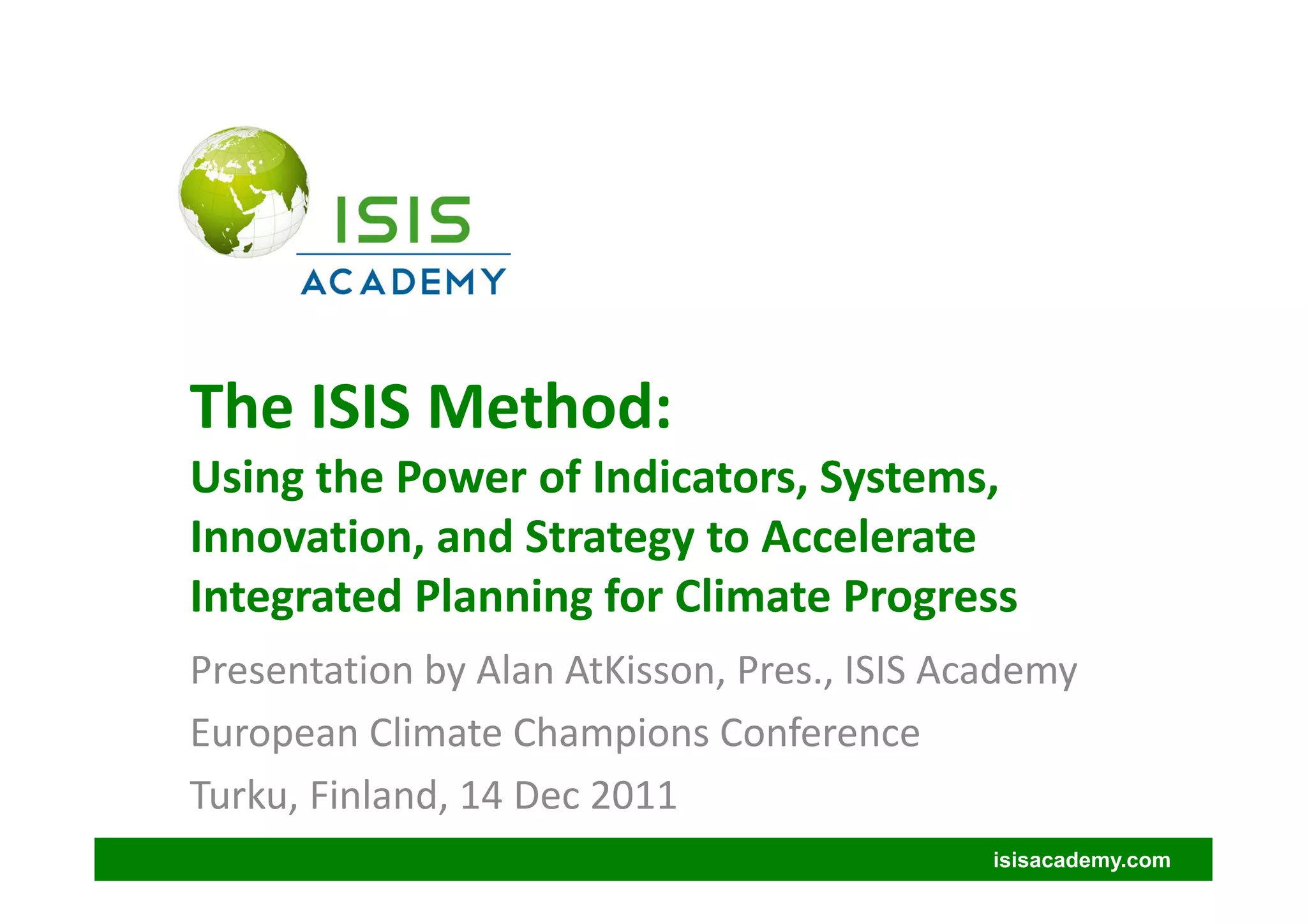 ISIS
ACADEMY

The ISIS Method:

Using the Power of Indicators, Systems, Innovation, and Strategy to Accelerate Integrated Planning for Climate Progress

Presentation by Alan AtKisson, Pres., ISIS Academy

European Climate Champions Conference

Turku, Finland, 14 Dec 2011

isisacademy.com